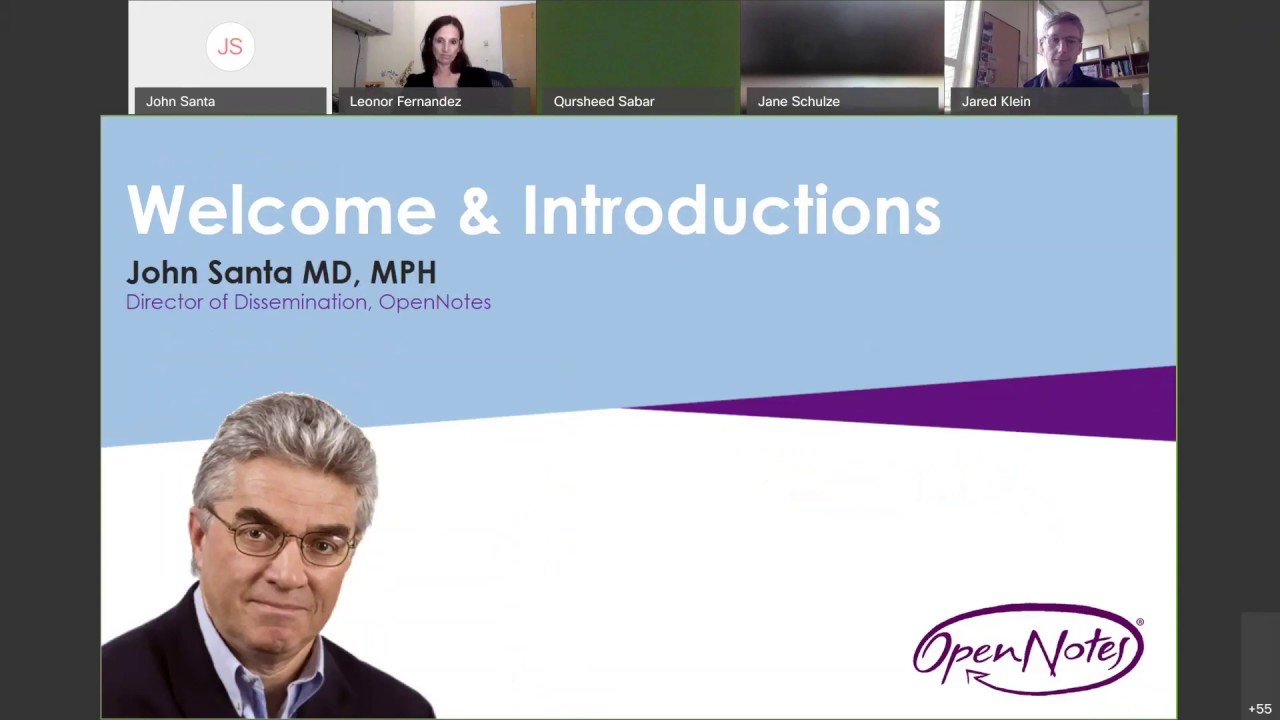 JS
John Santa
Leonor Fernandez
Qursheed Sabar
Jane Schulze
Jared Klein

Welcome & Introductions

John Santa MD, MPH
Director of Dissemination, OpenNotes

OpenNotes®

+55